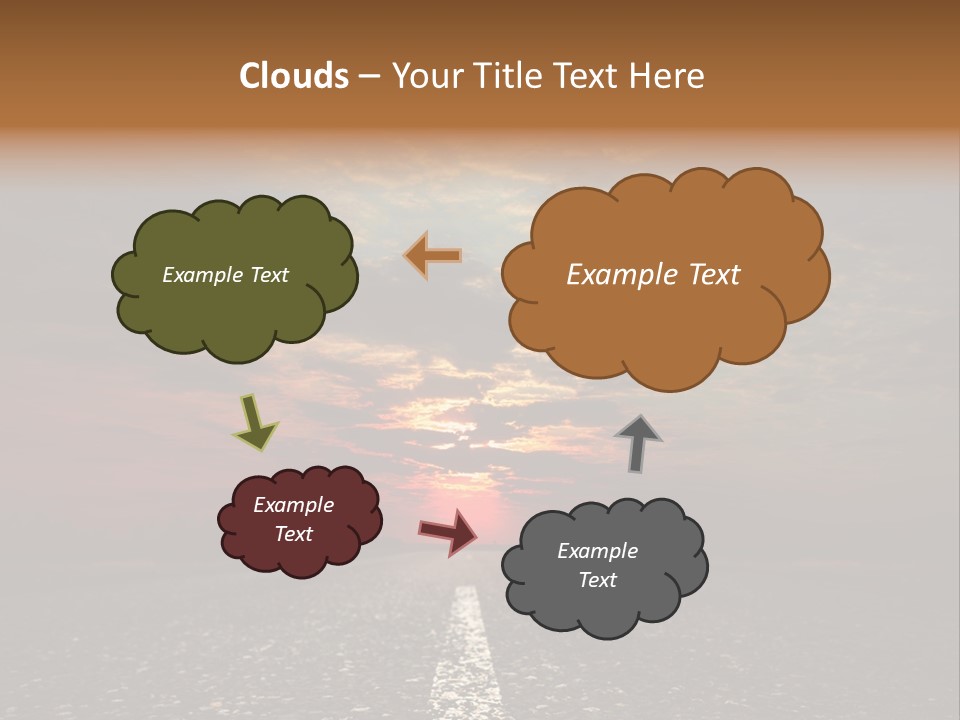 Clouds – Your Title Text Here

Example Text

Example Text

Example Text

Example Text